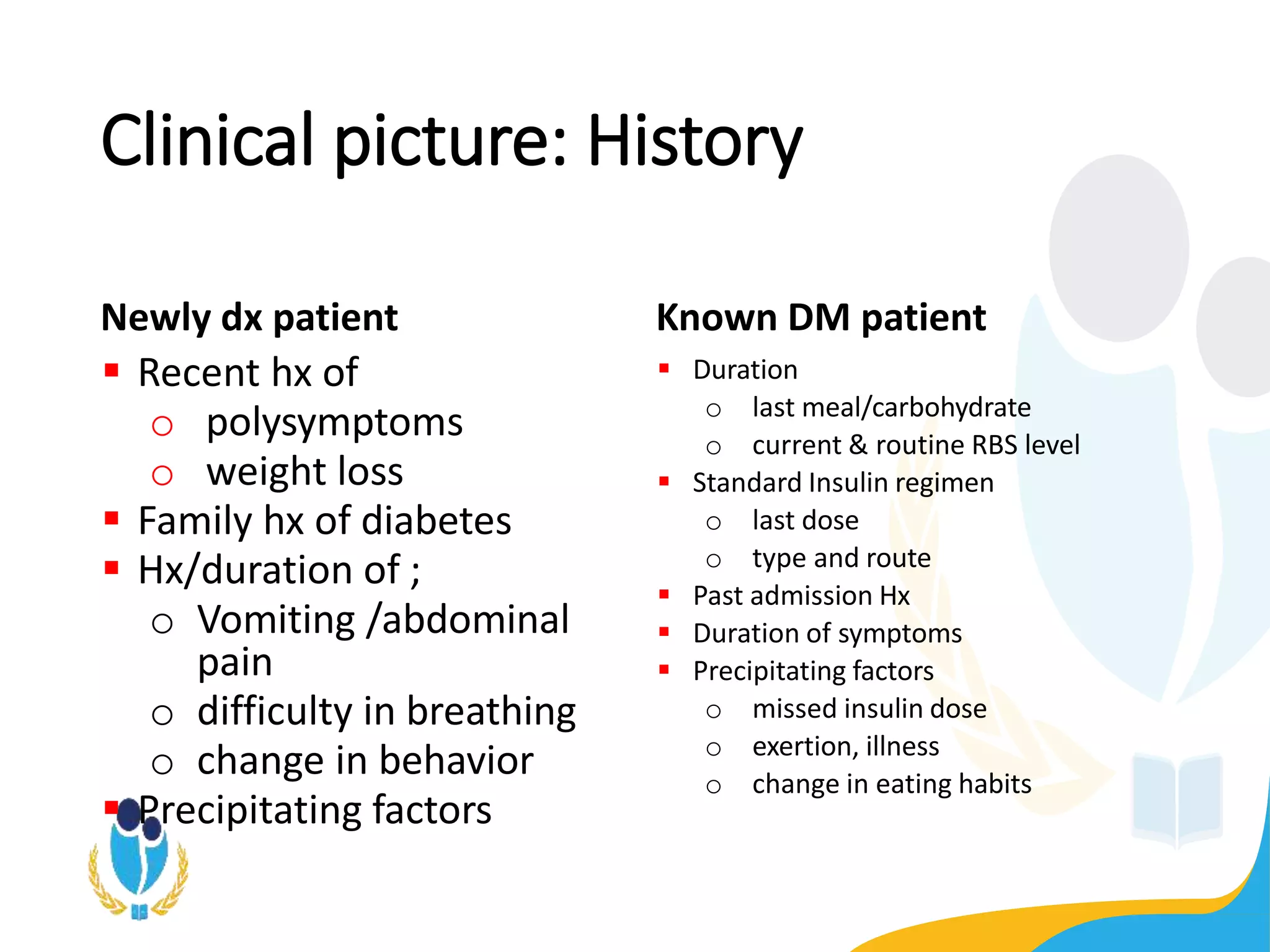 Clinical picture: History

Newly dx patient
▪ Recent hx of
  ○ polysymptoms
  ○ weight loss
▪ Family hx of diabetes
▪ Hx/duration of ;
  ○ Vomiting /abdominal pain
  ○ difficulty in breathing
  ○ change in behavior
▪ Precipitating factors

Known DM patient
▪ Duration
  ○ last meal/carbohydrate
  ○ current & routine RBS level
▪ Standard Insulin regimen
  ○ last dose
  ○ type and route
▪ Past admission Hx
▪ Duration of symptoms
▪ Precipitating factors
  ○ missed insulin dose
  ○ exertion, illness
  ○ change in eating habits